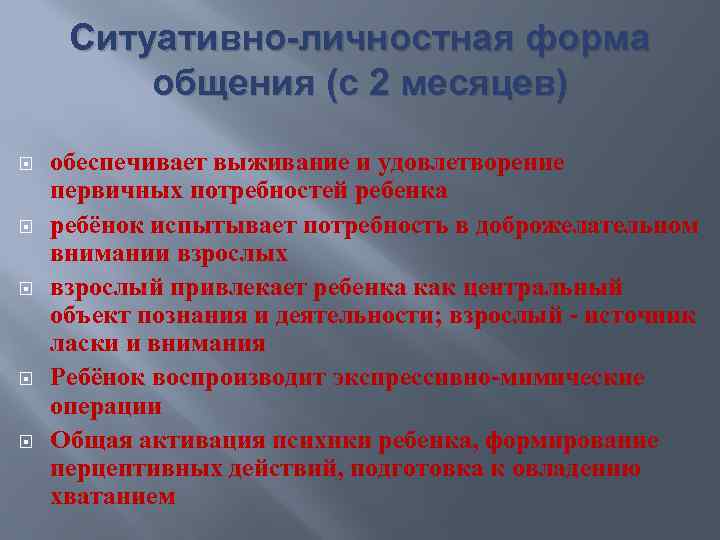 Ситуативно-личностная форма общения (с 2 месяцев)

обеспечивает выживание и удовлетворение первичных потребностей ребенка

ребёнок испытывает потребность в доброжелательном внимании взрослых

взрослый привлекает ребенка как центральный объект познания и деятельности; взрослый - источник ласки и внимания

Ребёнок воспроизводит экспрессивно-мимические операции

Общая активация психики ребенка, формирование перцептивных действий, подготовка к овладению хватанием